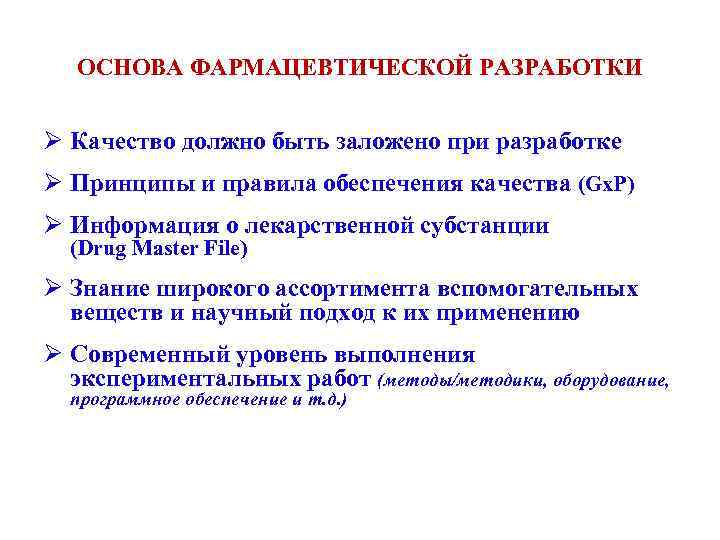 ОСНОВА ФАРМАЦЕВТИЧЕСКОЙ РАЗРАБОТКИ

➢ Качество должно быть заложено при разработке

➢ Принципы и правила обеспечения качества (GxP)

➢ Информация о лекарственной субстанции (Drug Master File)

➢ Знание широкого ассортимента вспомогательных веществ и научный подход к их применению

➢ Современный уровень выполнения экспериментальных работ (методы/методики, оборудование, программное обеспечение и т.д.)